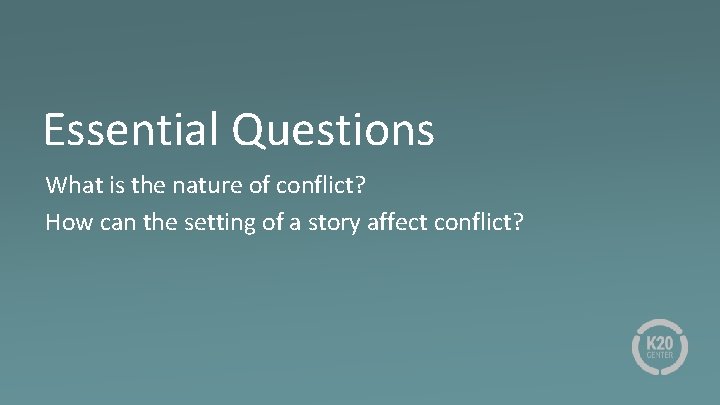 Essential Questions

What is the nature of conflict?

How can the setting of a story affect conflict?

K20 CENTER